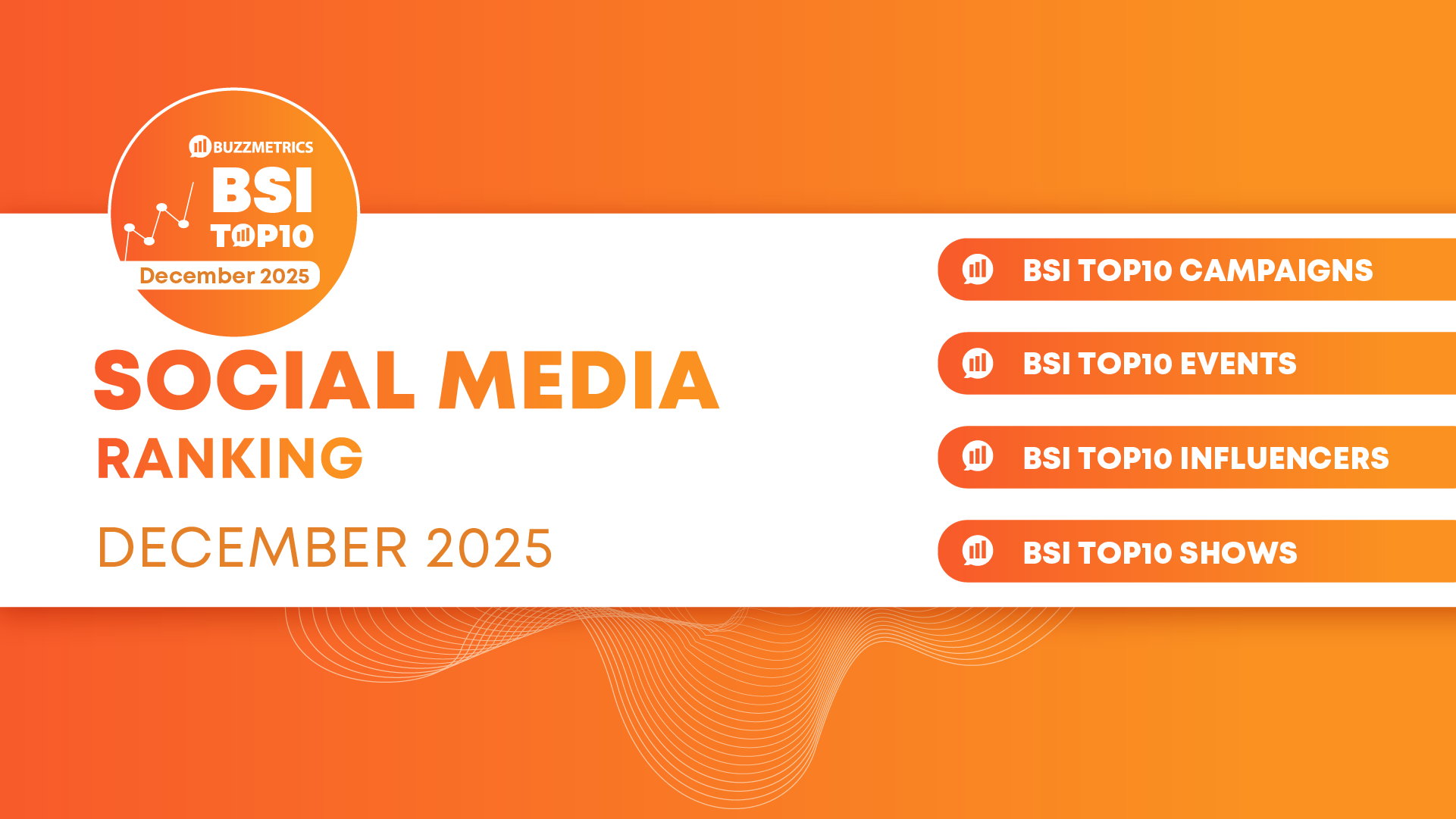 BUZZMETRICS
BSI
TOP10
December 2025

SOCIAL MEDIA
RANKING
DECEMBER 2025

BSI TOP10 CAMPAIGNS
BSI TOP10 EVENTS
BSI TOP10 INFLUENCERS
BSI TOP10 SHOWS